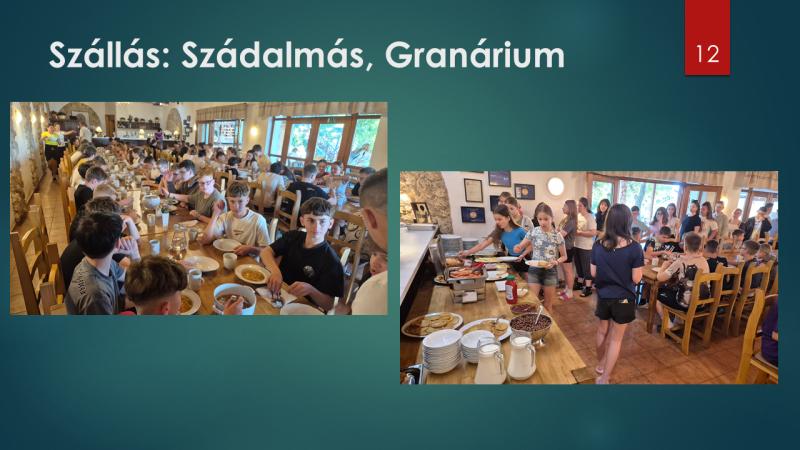 Szállás: Szádalmás, Granárium

12